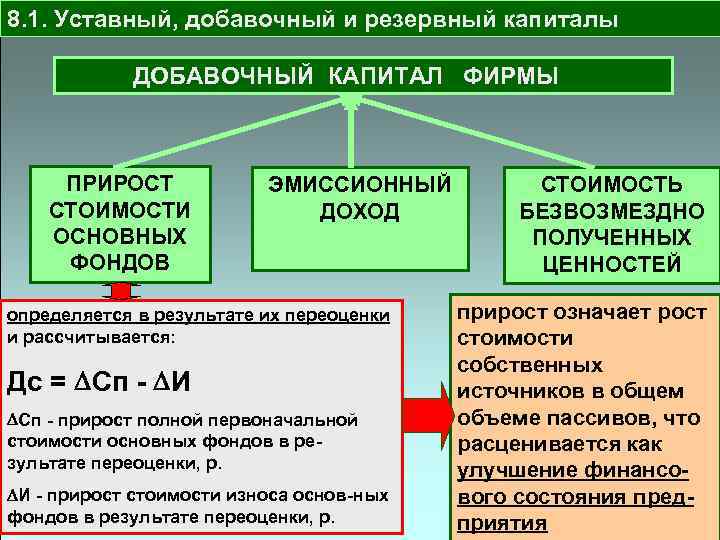 8.1. Уставный, добавочный и резервный капиталы

ДОБАВОЧНЫЙ КАПИТАЛ ФИРМЫ

ПРИРОСТ СТОИМОСТИ ОСНОВНЫХ ФОНДОВ

ЭМИССИОННЫЙ ДОХОД

СТОИМОСТЬ БЕЗВОЗМЕЗДНО ПОЛУЧЕННЫХ ЦЕННОСТЕЙ

определяется в результате их переоценки и рассчитывается:

Дс = $\Delta$Сп - $\Delta$И

$\Delta$Сп - прирост полной первоначальной стоимости основных фондов в результате переоценки, р.

$\Delta$И - прирост стоимости износа основ-ных фондов в результате переоценки, р.

прирост означает рост стоимости собственных источников в общем объеме пассивов, что расценивается как улучшение финансового состояния предприятия